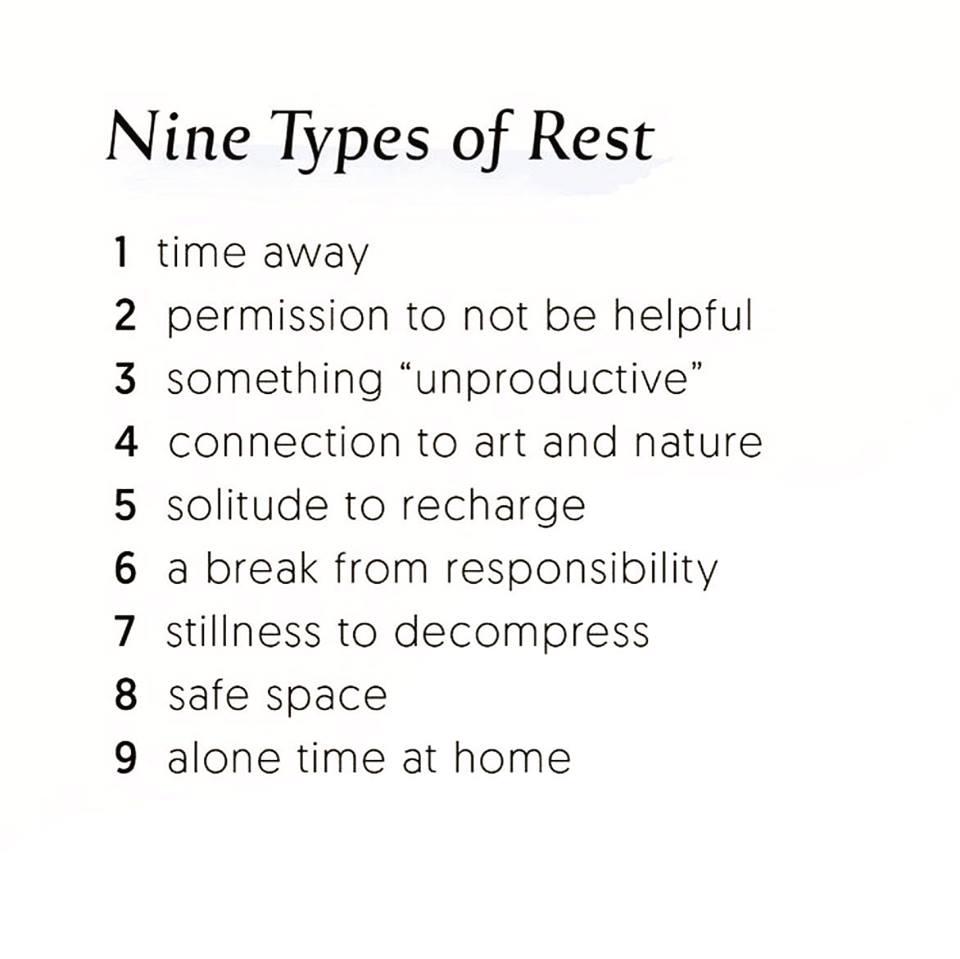 Nine Types of Rest

1 time away
2 permission to not be helpful
3 something “unproductive”
4 connection to art and nature
5 solitude to recharge
6 a break from responsibility
7 stillness to decompress
8 safe space
9 alone time at home